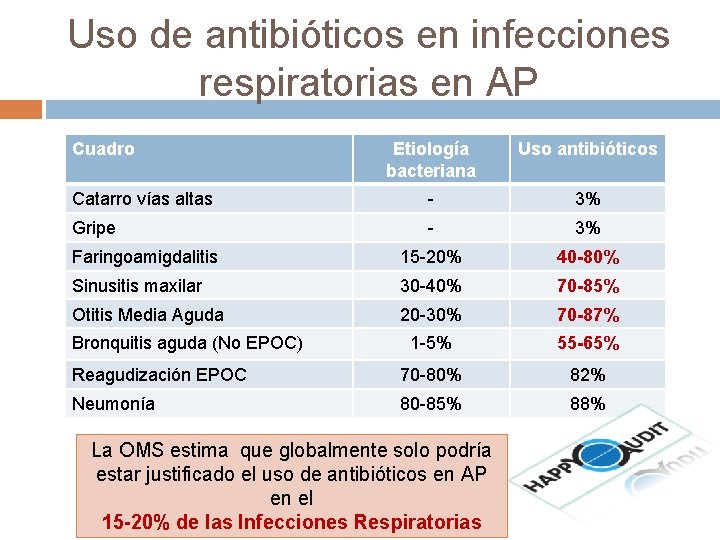 Uso de antibióticos en infecciones respiratorias en AP

| Cuadro | Etiología bacteriana | Uso antibióticos |
|---|---|---|
| Catarro vías altas | - | 3% |
| Gripe | - | 3% |
| Faringoamigdalitis | 15-20% | 40-80% |
| Sinusitis maxilar | 30-40% | 70-85% |
| Otitis Media Aguda | 20-30% | 70-87% |
| Bronquitis aguda (No EPOC) | 1-5% | 55-65% |
| Reagudización EPOC | 70-80% | 82% |
| Neumonía | 80-85% | 88% |

La OMS estima que globalmente solo podría estar justificado el uso de antibióticos en AP en el
15-20% de las Infecciones Respiratorias

HAPPY AUDIT